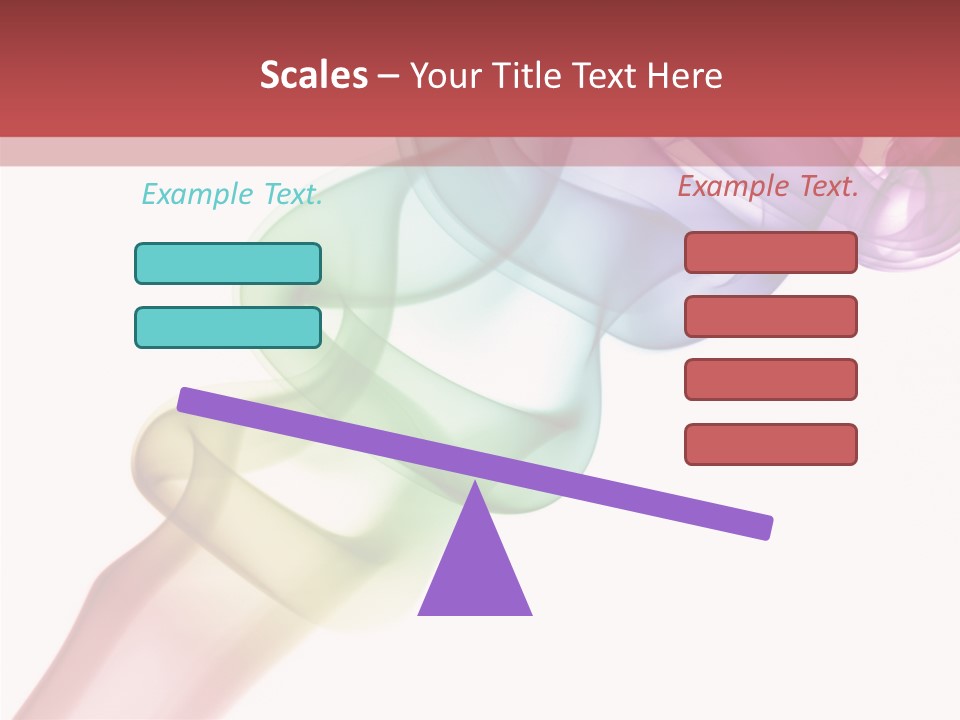 Scales – Your Title Text Here

Example Text.

Example Text.